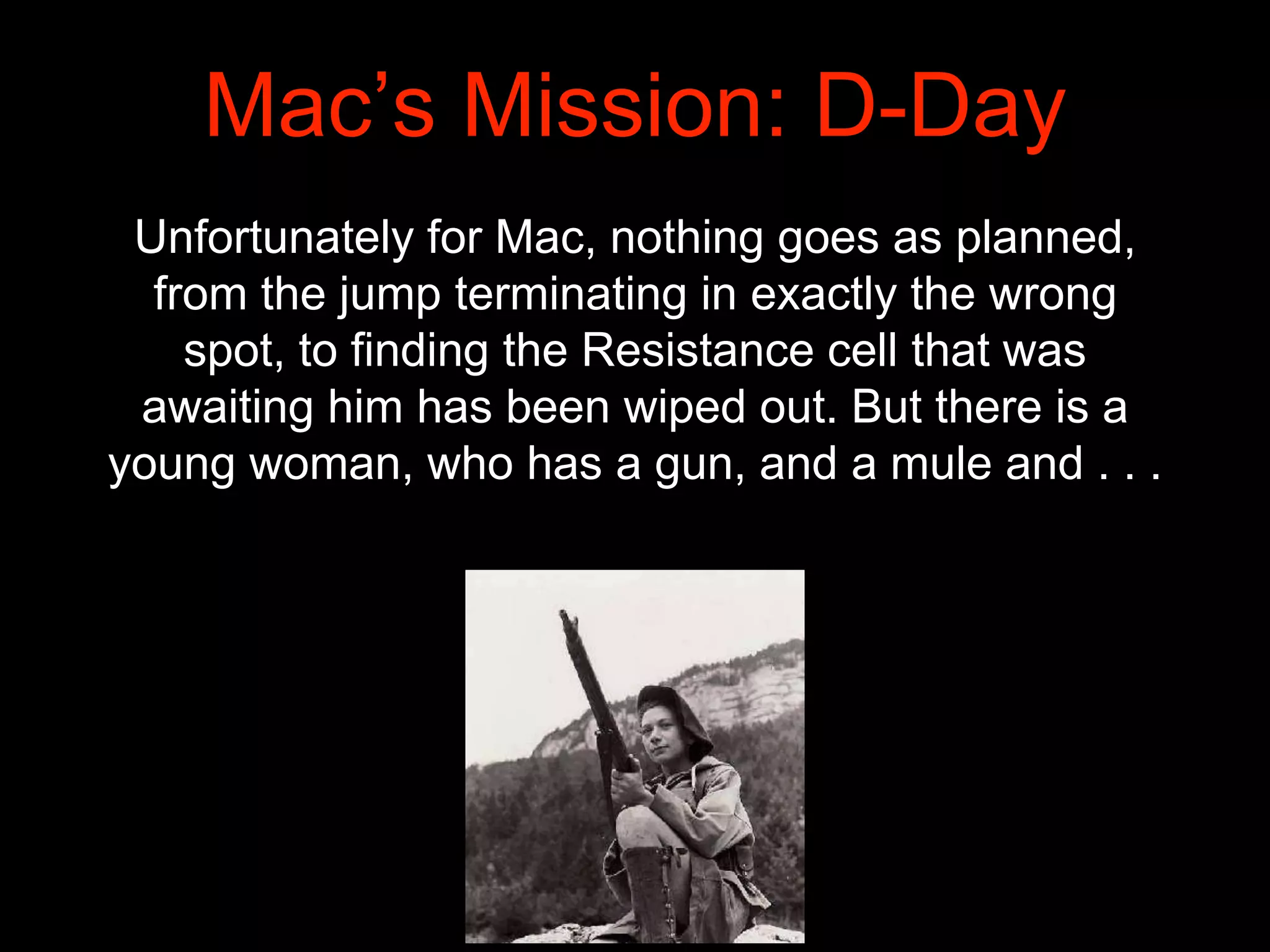 Mac’s Mission: D-Day

Unfortunately for Mac, nothing goes as planned, from the jump terminating in exactly the wrong spot, to finding the Resistance cell that was awaiting him has been wiped out. But there is a young woman, who has a gun, and a mule and . . .